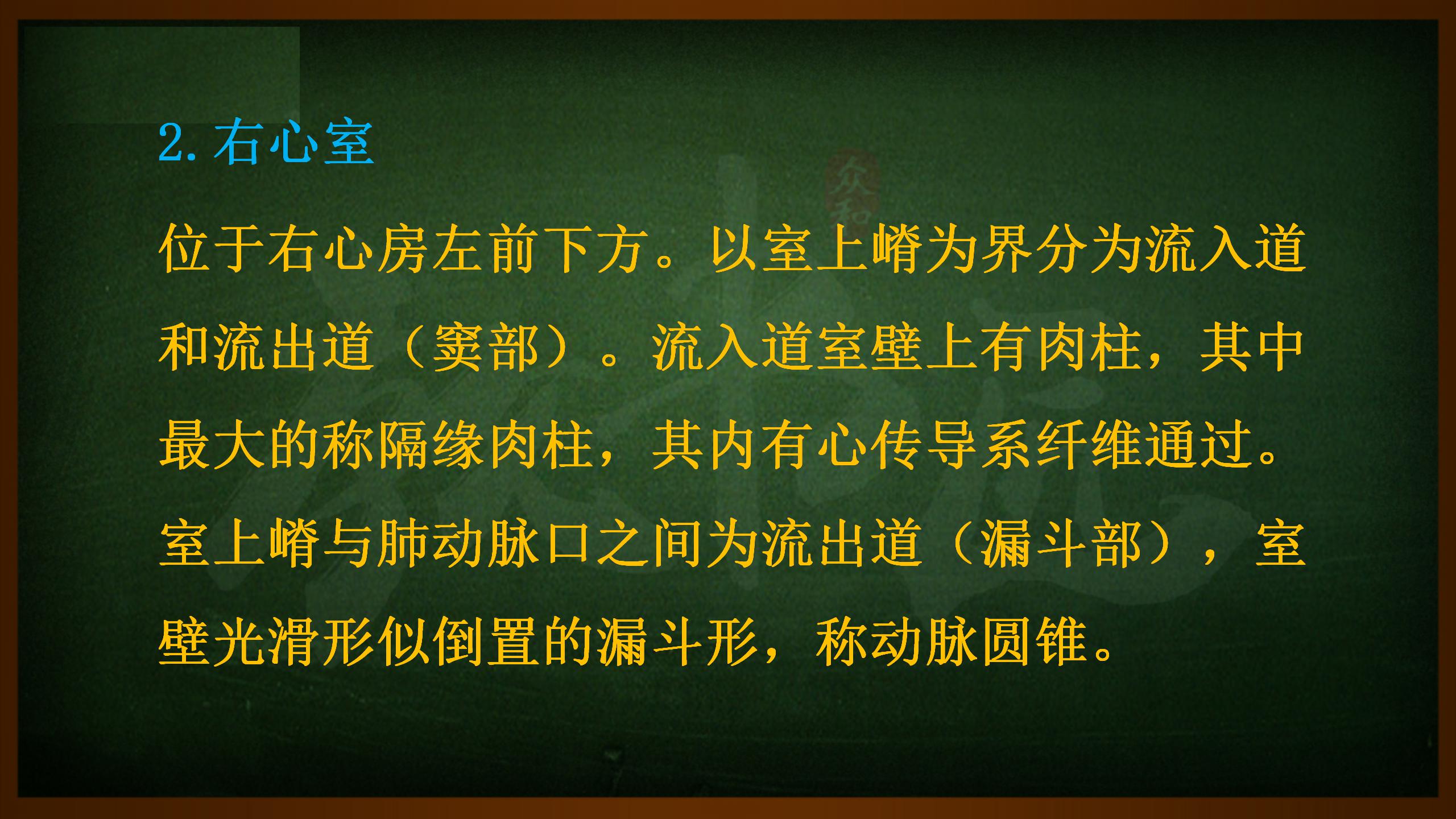 2. 右心室

位于右心房左前下方。以室上嵴为界分为流入道和流出道（窦部）。流入道室壁上有肉柱，其中最大的称隔缘肉柱，其内有心传导系纤维通过。室上嵴与肺动脉口之间为流出道（漏斗部），室壁光滑形似倒置的漏斗形，称动脉圆锥。